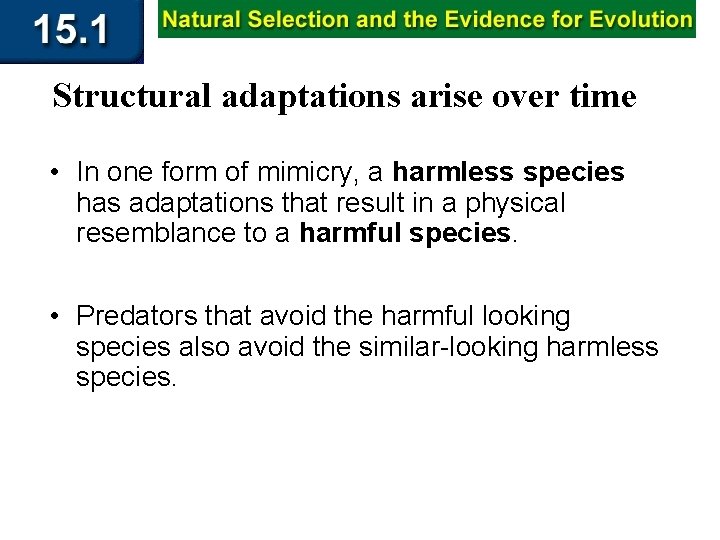 15.1

Natural Selection and the Evidence for Evolution

Structural adaptations arise over time

• In one form of mimicry, a harmless species has adaptations that result in a physical resemblance to a harmful species.

• Predators that avoid the harmful looking species also avoid the similar-looking harmless species.